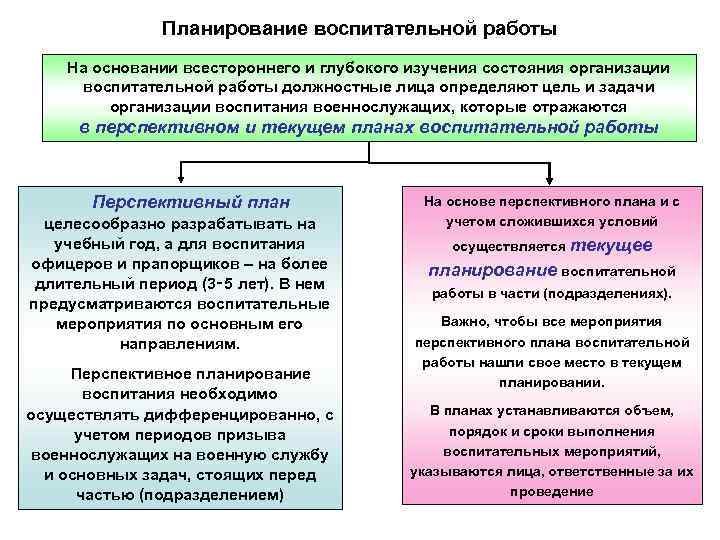 Планирование воспитательной работы

На основании всестороннего и глубокого изучения состояния организации воспитательной работы должностные лица определяют цель и задачи организации воспитания военнослужащих, которые отражаются в перспективном и текущем планах воспитательной работы

Перспективный план целесообразно разрабатывать на учебный год, а для воспитания офицеров и прапорщиков – на более длительный период (3-5 лет). В нем предусматриваются воспитательные мероприятия по основным его направлениям.

Перспективное планирование воспитания необходимо осуществлять дифференцированно, с учетом периодов призыва военнослужащих на военную службу и основных задач, стоящих перед частью (подразделением)

На основе перспективного плана и с учетом сложившихся условий осуществляется текущее планирование воспитательной работы в части (подразделениях).

Важно, чтобы все мероприятия перспективного плана воспитательной работы нашли свое место в текущем планировании.

В планах устанавливаются объем, порядок и сроки выполнения воспитательных мероприятий, указываются лица, ответственные за их проведение